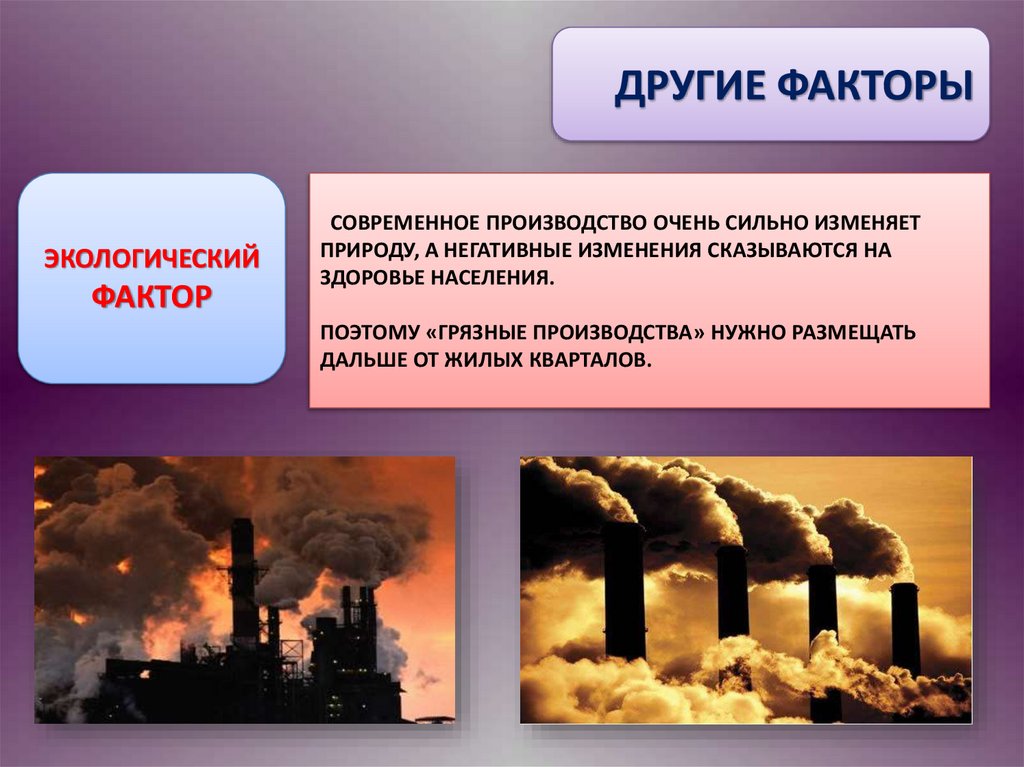 ДРУГИЕ ФАКТОРЫ

ЭКОЛОГИЧЕСКИЙ ФАКТОР

СОВРЕМЕННОЕ ПРОИЗВОДСТВО ОЧЕНЬ СИЛЬНО ИЗМЕНЯЕТ ПРИРОДУ, А НЕГАТИВНЫЕ ИЗМЕНЕНИЯ СКАЗЫВАЮТСЯ НА ЗДОРОВЬЕ НАСЕЛЕНИЯ.

ПОЭТОМУ «ГРЯЗНЫЕ ПРОИЗВОДСТВА» НУЖНО РАЗМЕЩАТЬ ДАЛЬШЕ ОТ ЖИЛЫХ КВАРТАЛОВ.